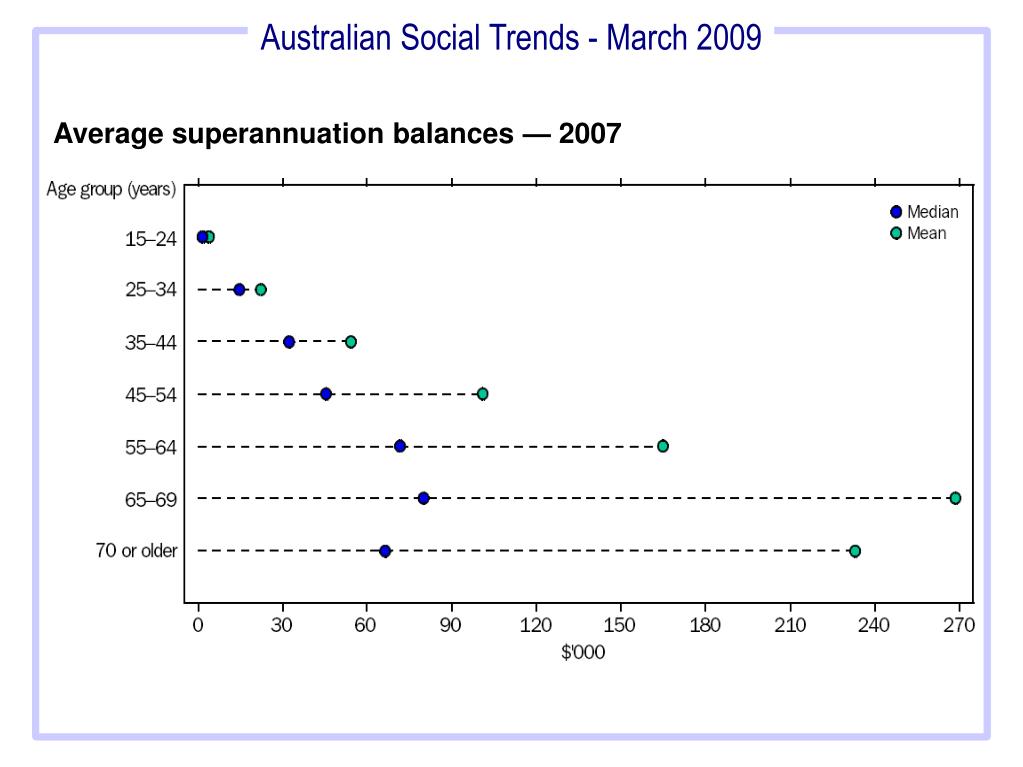 Australian Social Trends - March 2009

Average superannuation balances — 2007

Age group (years)

Median
Mean

15–24
25–34
35–44
45–54
55–64
65–69
70 or older

0 30 60 90 120 150 180 210 240 270
$'000